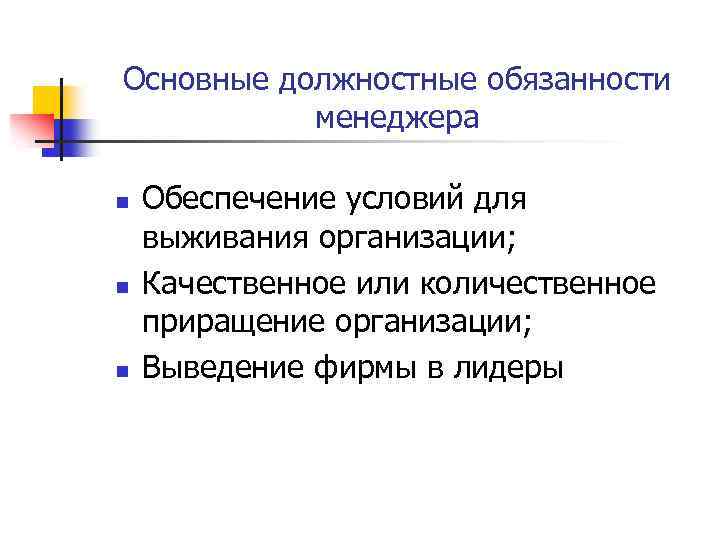 Основные должностные обязанности менеджера

- Обеспечение условий для выживания организации;
- Качественное или количественное приращение организации;
- Выведение фирмы в лидеры